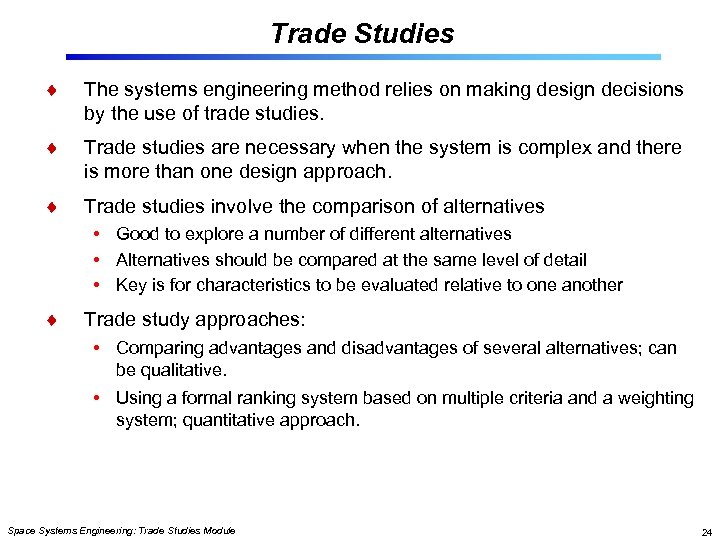 Trade Studies

♦ The systems engineering method relies on making design decisions by the use of trade studies.

♦ Trade studies are necessary when the system is complex and there is more than one design approach.

♦ Trade studies involve the comparison of alternatives

• Good to explore a number of different alternatives
• Alternatives should be compared at the same level of detail
• Key is for characteristics to be evaluated relative to one another

♦ Trade study approaches:

• Comparing advantages and disadvantages of several alternatives; can be qualitative.
• Using a formal ranking system based on multiple criteria and a weighting system; quantitative approach.

Space Systems Engineering: Trade Studies Module

24